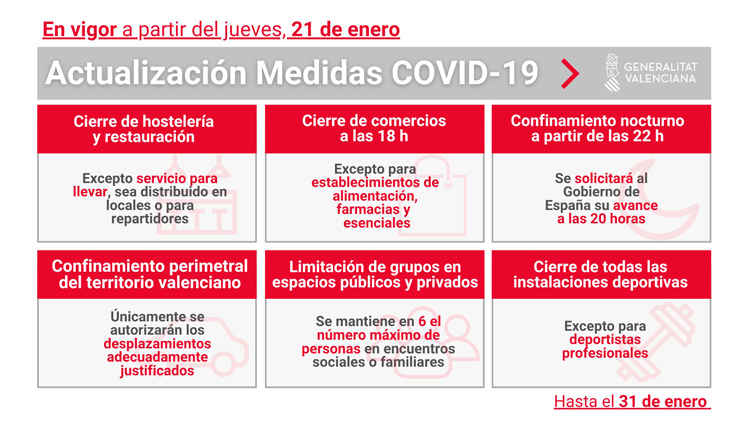 En vigor a partir del jueves, 21 de enero

Actualización Medidas COVID-19

GENERALITAT VALENCIANA

Cierre de hostelería y restauración

Excepto servicio para llevar, sea distribuido en locales o para repartidores

Cierre de comercios a las 18 h

Excepto para establecimientos de alimentación, farmacias y esenciales

Confinamiento nocturno a partir de las 22 h

Se solicitará al Gobierno de España su avance a las 20 horas

Confinamiento perimetral del territorio valenciano

Únicamente se autorizarán los desplazamientos adecuadamente justificados

Limitación de grupos en espacios públicos y privados

Se mantiene en 6 el número máximo de personas en encuentros sociales o familiares

Cierre de todas las instalaciones deportivas

Excepto para deportistas profesionales

Hasta el 31 de enero